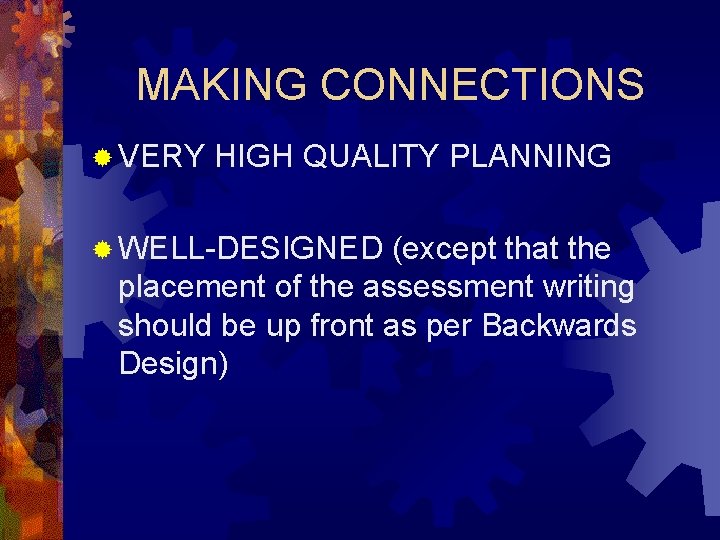 MAKING CONNECTIONS

VERY HIGH QUALITY PLANNING

WELL-DESIGNED (except that the placement of the assessment writing should be up front as per Backwards Design)